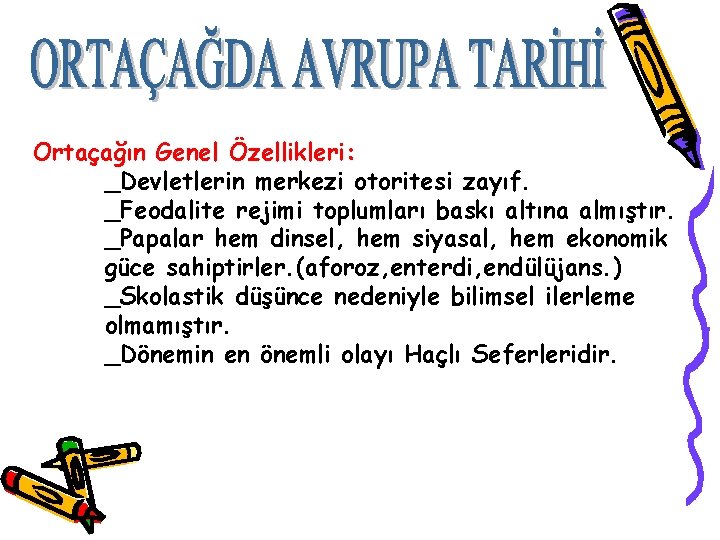 ORTAÇAĞDA AVRUPA TARİHİ

Ortaçağın Genel Özellikleri:
_Devletlerin merkezi otoritesi zayıf.
_Feodalite rejimi toplumları baskı altına almıştır.
_Papalar hem dinsel, hem siyasal, hem ekonomik güce sahiptirler.(aforoz,enterdi,endülüjans.)
_Skolastik düşünce nedeniyle bilimsel ilerleme olmamıştır.
_Dönemin en önemli olayı Haçlı Seferleridir.